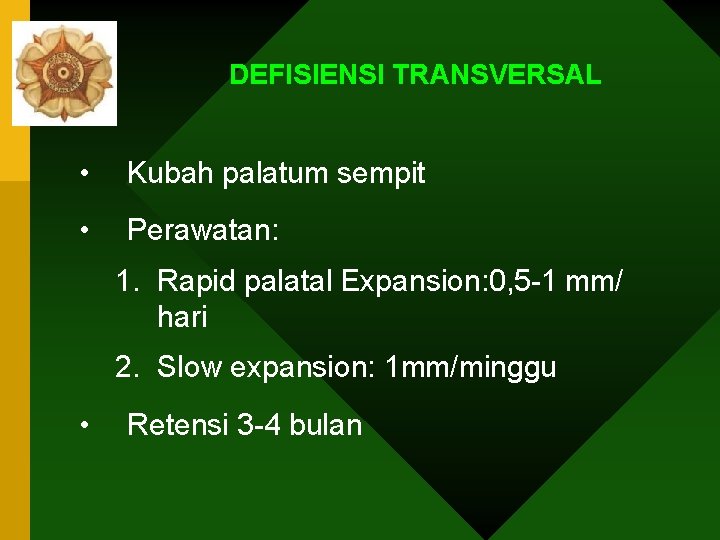 DEFISIENSI TRANSVERSAL

• Kubah palatum sempit

• Perawatan:

1. Rapid palatal Expansion:0,5-1 mm/ hari

2. Slow expansion: 1mm/minggu

• Retensi 3-4 bulan